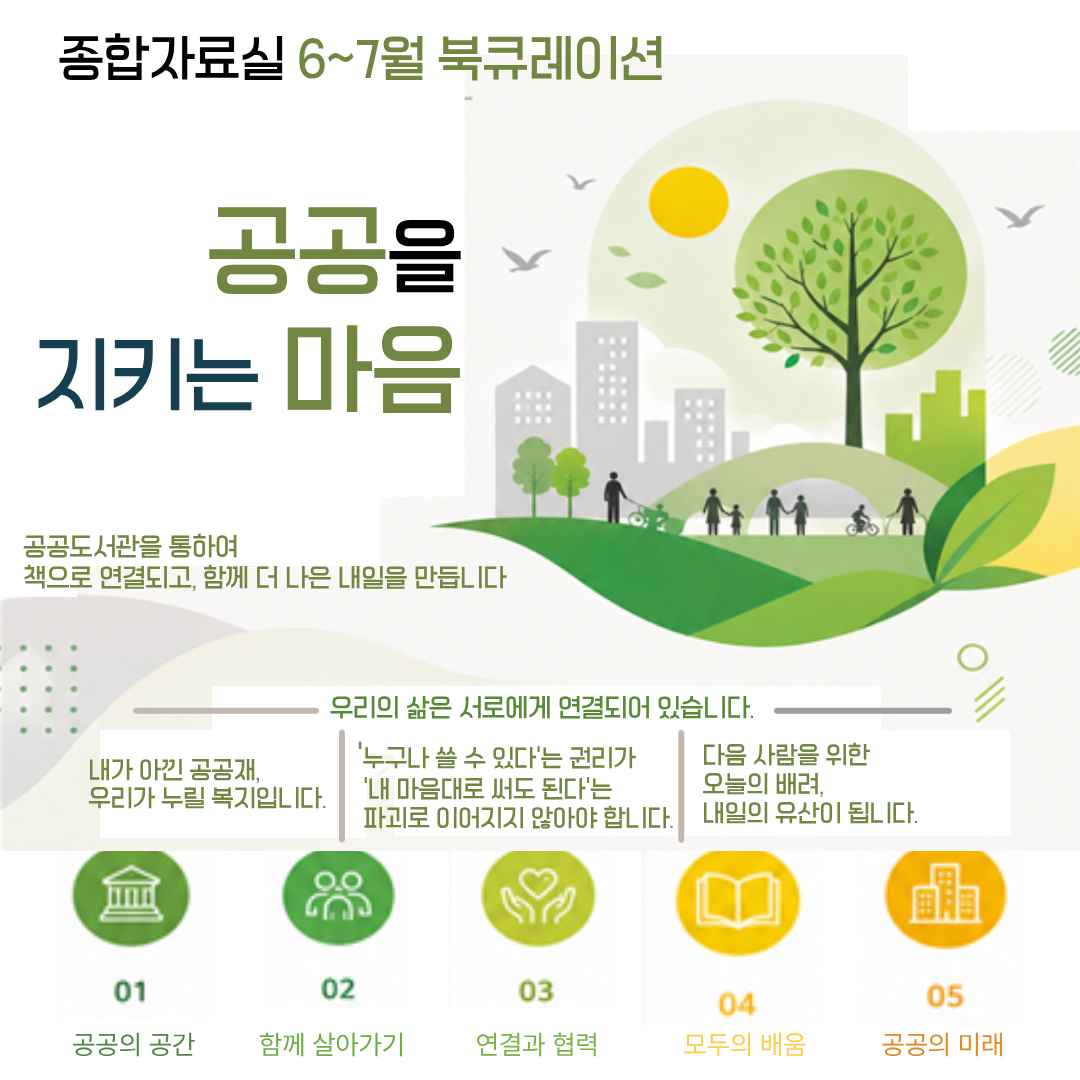 종합자료실 6~7월 북큐레이션

공공을 지키는 마음

공공도서관을 통하여
책으로 연결되고, 함께 더 나은 내일을 만듭니다

우리의 삶은 서로에게 연결되어 있습니다.

내가 아낀 공공재,
우리가 누릴 복지입니다.

'누구나 쓸 수 있다'는 권리가
'내 마음대로 써도 된다'는
파괴로 이어지지 않아야 합니다.

다음 사람을 위한
오늘의 배려,
내일의 유산이 됩니다.

01
공공의 공간

02
함께 살아가기

03
연결과 협력

04
모두의 배움

05
공공의 미래